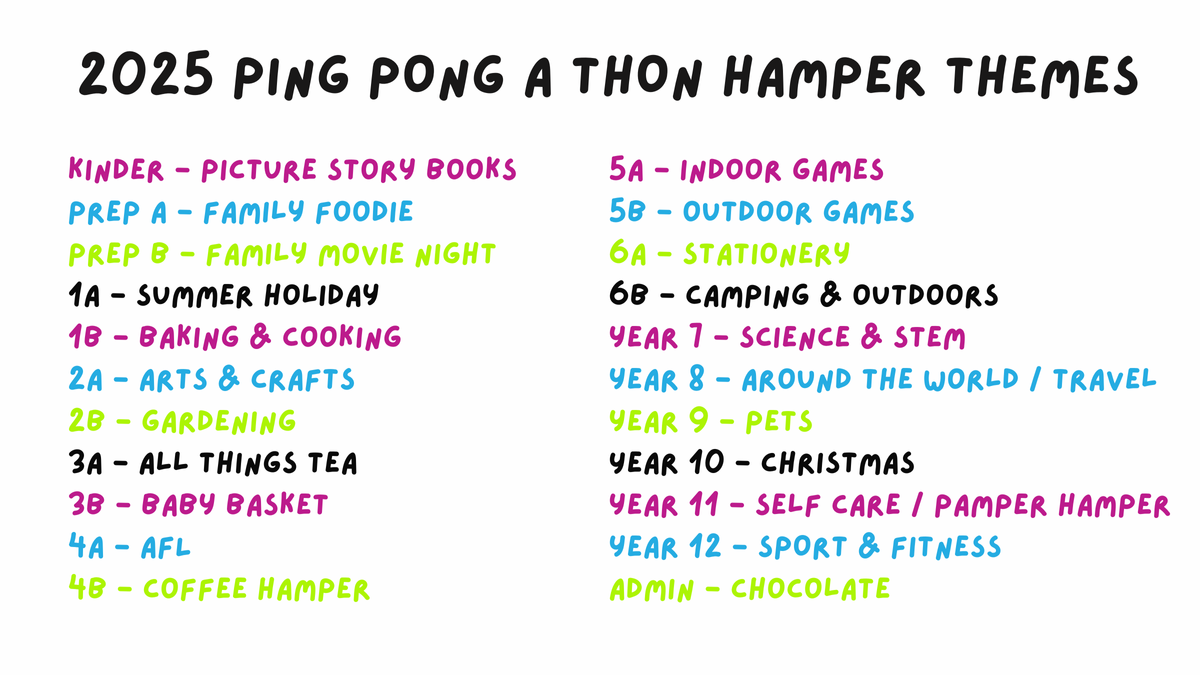 2025 PING PONG A THON HAMPER THEMES

KINDER - PICTURE STORY BOOKS
PREP A - FAMILY FOODIE
PREP B - FAMILY MOVIE NIGHT
1A - SUMMER HOLIDAY
1B - BAKING & COOKING
2A - ARTS & CRAFTS
2B - GARDENING
3A - ALL THINGS TEA
3B - BABY BASKET
4A - AFL
4B - COFFEE HAMPER

5A - INDOOR GAMES
5B - OUTDOOR GAMES
6A - STATIONERY
6B - CAMPING & OUTDOORS
YEAR 7 - SCIENCE & STEM
YEAR 8 - AROUND THE WORLD / TRAVEL
YEAR 9 - PETS
YEAR 10 - CHRISTMAS
YEAR 11 - SELF CARE / PAMPER HAMPER
YEAR 12 - SPORT & FITNESS
ADMIN - CHOCOLATE